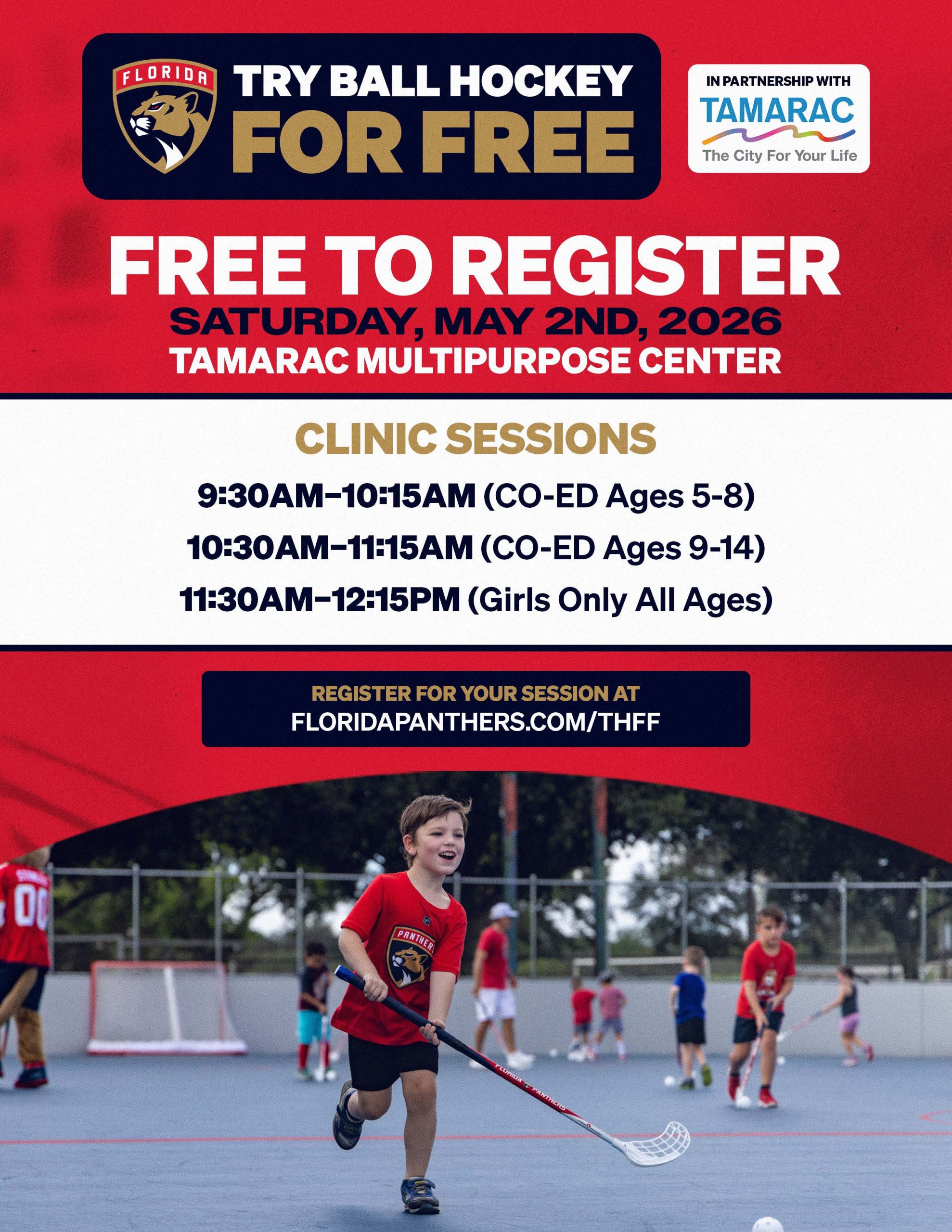 FLORIDA

TRY BALL HOCKEY FOR FREE

IN PARTNERSHIP WITH
TAMARAC
The City For Your Life

FREE TO REGISTER
SATURDAY, MAY 2ND, 2026
TAMARAC MULTIPURPOSE CENTER

CLINIC SESSIONS
9:30AM–10:15AM (CO-ED Ages 5-8)
10:30AM–11:15AM (CO-ED Ages 9-14)
11:30AM–12:15PM (Girls Only All Ages)

REGISTER FOR YOUR SESSION AT
FLORIDAPANTHERS.COM/THFF

00

PANTHERS

FLORIDA PANTHERS